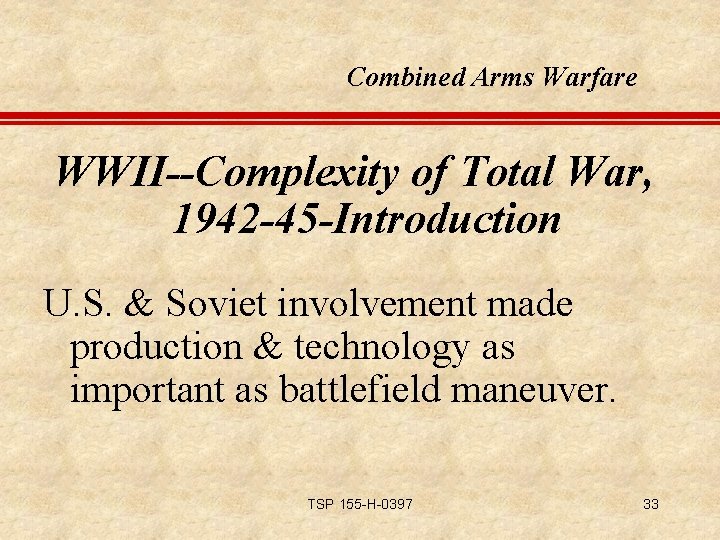 Combined Arms Warfare

WWII--Complexity of Total War, 1942-45-Introduction

U.S. & Soviet involvement made production & technology as important as battlefield maneuver.

TSP 155-H-0397

33